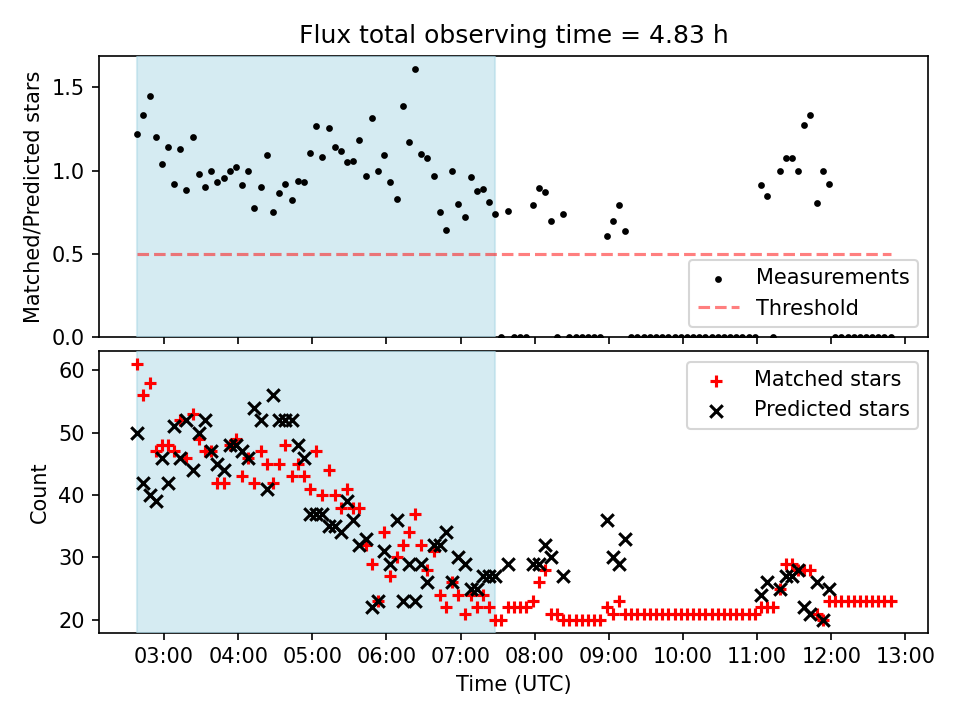 Flux total observing time = 4.83 h

Matched/Predicted stars

1.5
1.0
0.5
0.0

Measurements
Threshold

Count

60
50
40
30
20

Matched stars
Predicted stars

03:00 04:00 05:00 06:00 07:00 08:00 09:00 10:00 11:00 12:00 13:00

Time (UTC)